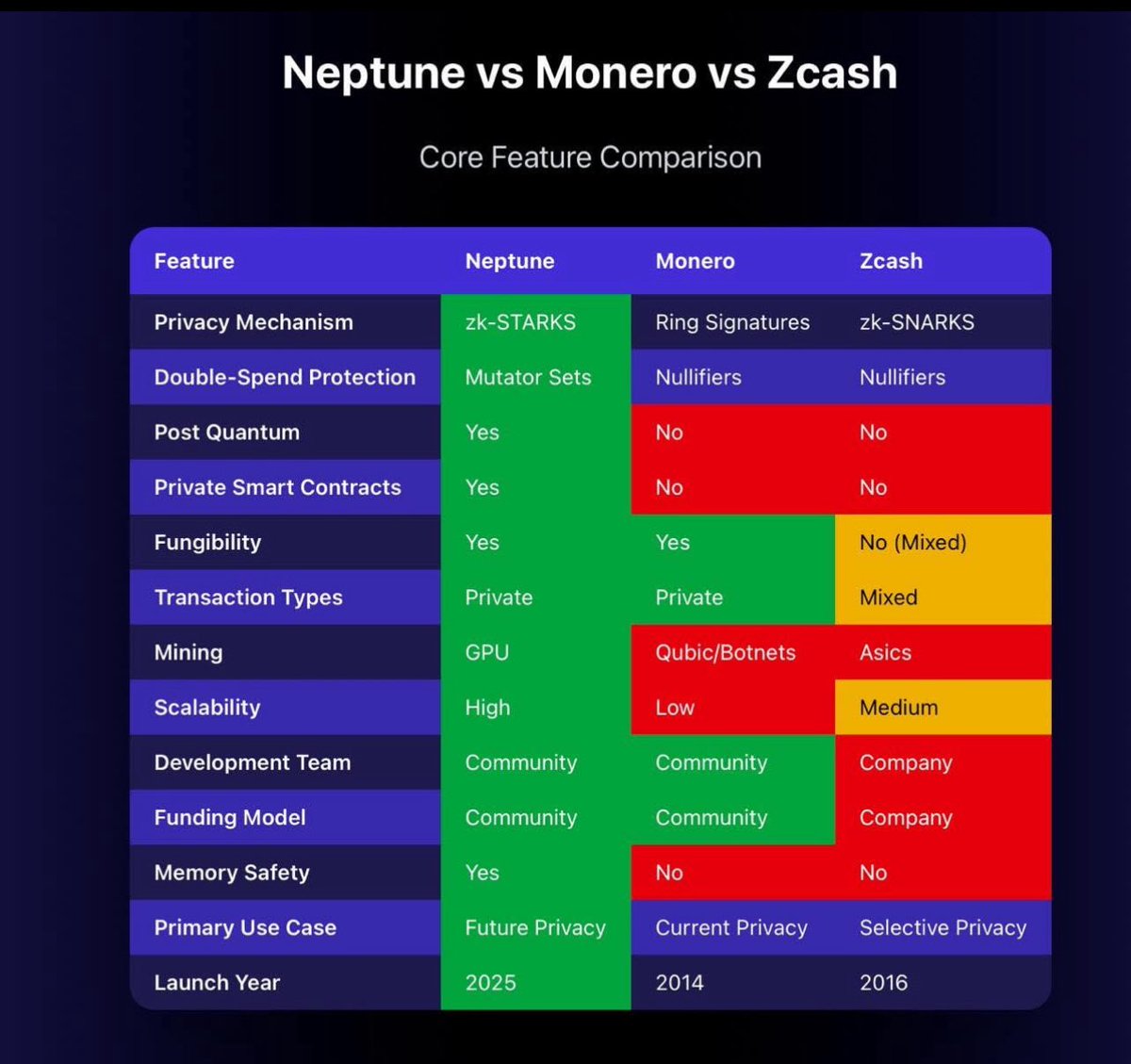 Neptune vs Monero vs Zcash

Core Feature Comparison

| Feature | Neptune | Monero | Zcash |
|---|---|---|---|
| Privacy Mechanism | zk-STARKS | Ring Signatures | zk-SNARKS |
| Double-Spend Protection | Mutator Sets | Nullifiers | Nullifiers |
| Post Quantum | Yes | No | No |
| Private Smart Contracts | Yes | No | No |
| Fungibility | Yes | Yes | No (Mixed) |
| Transaction Types | Private | Private | Mixed |
| Mining | GPU | Qubic/Botnets | Asics |
| Scalability | High | Low | Medium |
| Development Team | Community | Community | Company |
| Funding Model | Community | Community | Company |
| Memory Safety | Yes | No | No |
| Primary Use Case | Future Privacy | Current Privacy | Selective Privacy |
| Launch Year | 2025 | 2014 | 2016 |